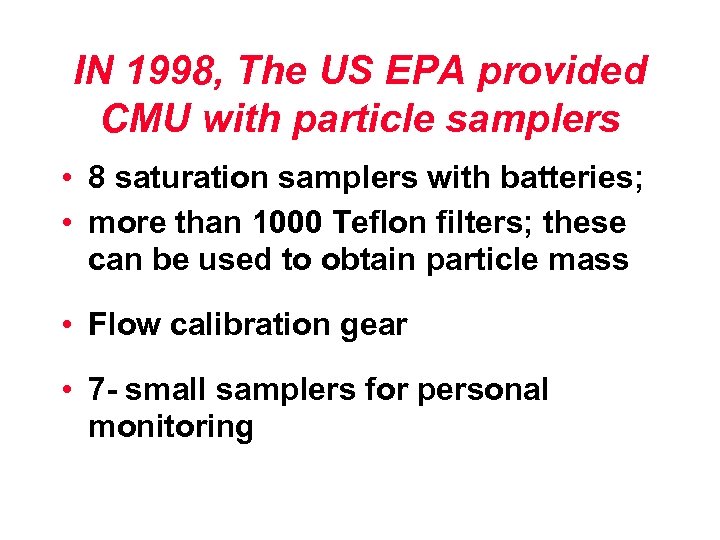 IN 1998, The US EPA provided CMU with particle samplers

• 8 saturation samplers with batteries;
• more than 1000 Teflon filters; these can be used to obtain particle mass

• Flow calibration gear

• 7- small samplers for personal monitoring